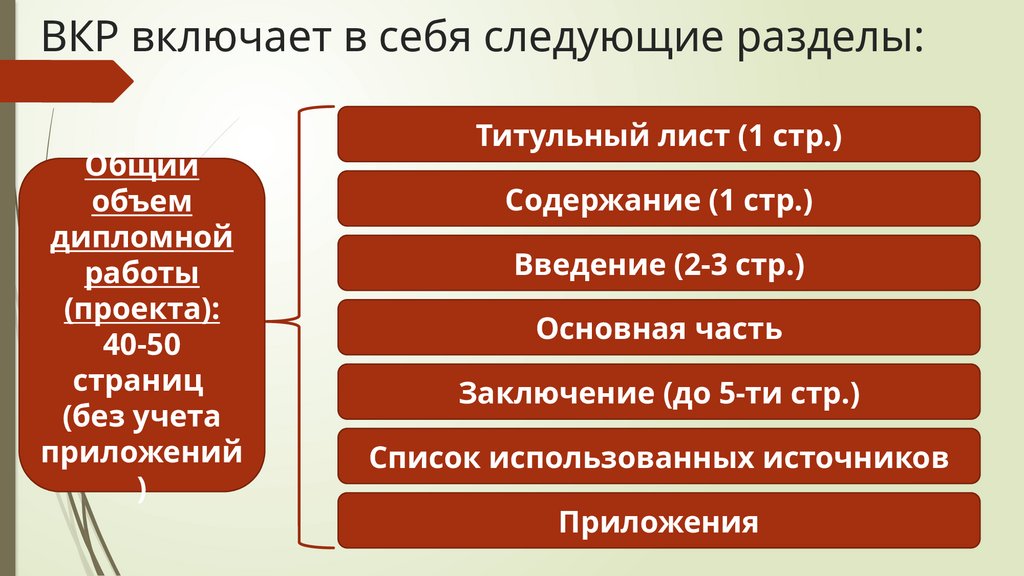 ВКР включает в себя следующие разделы:

Общий объем дипломной работы (проекта): 40-50 страниц (без учета приложений)

Титульный лист (1 стр.)

Содержание (1 стр.)

Введение (2-3 стр.)

Основная часть

Заключение (до 5-ти стр.)

Список использованных источников

Приложения